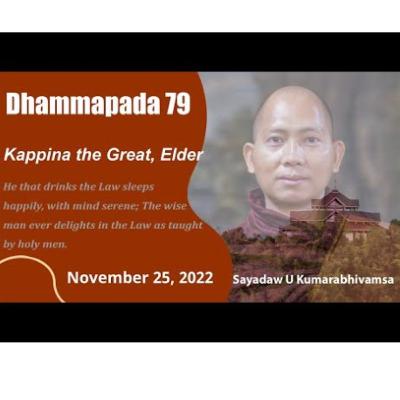 Dhammapada 79

Kappina the Great, Elder

He that drinks the Law sleeps happily, with mind serene; The wise man ever delights in the Law as taught by holy men.

November 25, 2022

Sayadaw U Kumarabhivamsa